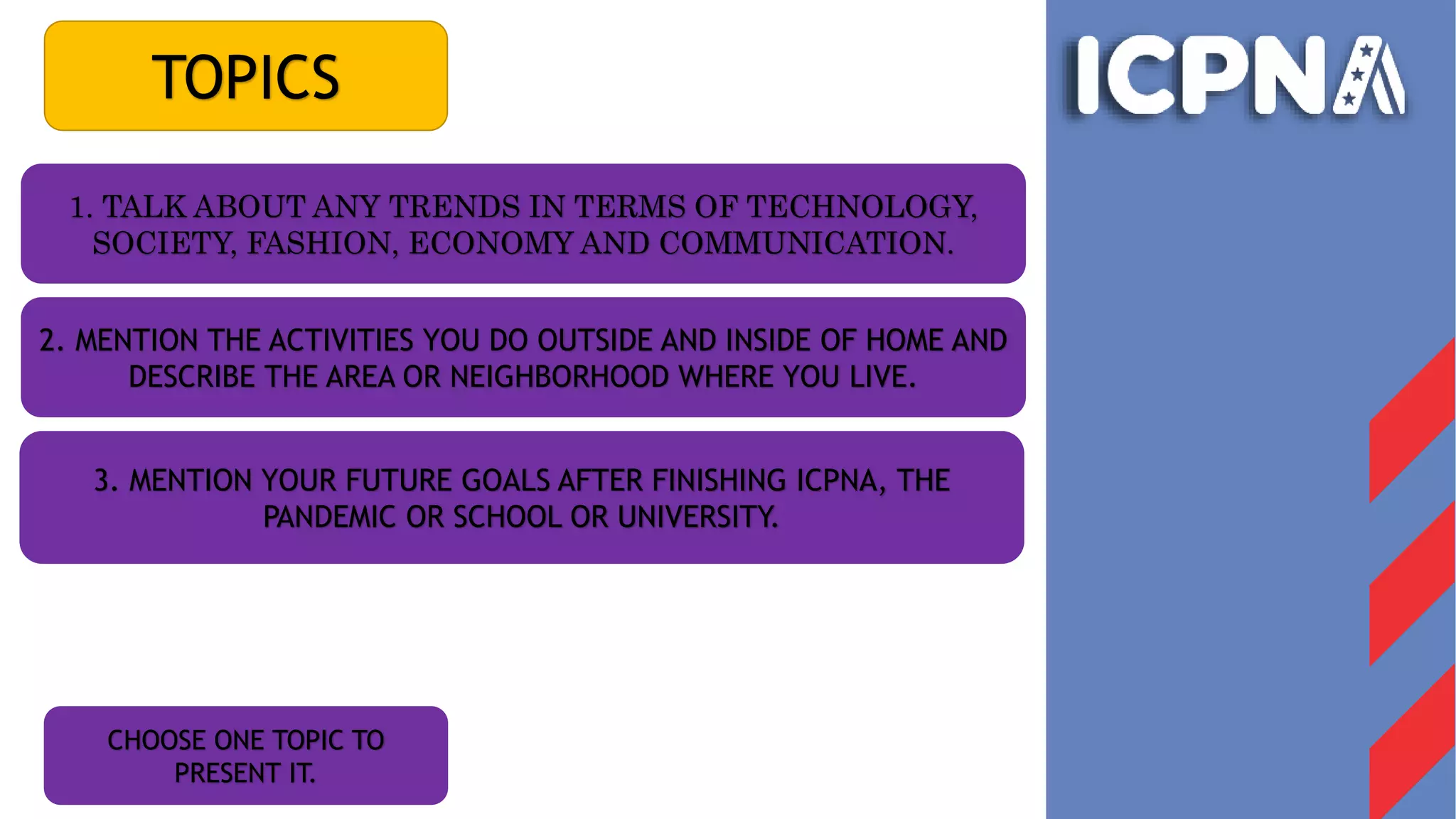 TOPICS

ICPNA

1. TALK ABOUT ANY TRENDS IN TERMS OF TECHNOLOGY, SOCIETY, FASHION, ECONOMY AND COMMUNICATION.

2. MENTION THE ACTIVITIES YOU DO OUTSIDE AND INSIDE OF HOME AND DESCRIBE THE AREA OR NEIGHBORHOOD WHERE YOU LIVE.

3. MENTION YOUR FUTURE GOALS AFTER FINISHING ICPNA, THE PANDEMIC OR SCHOOL OR UNIVERSITY.

CHOOSE ONE TOPIC TO PRESENT IT.